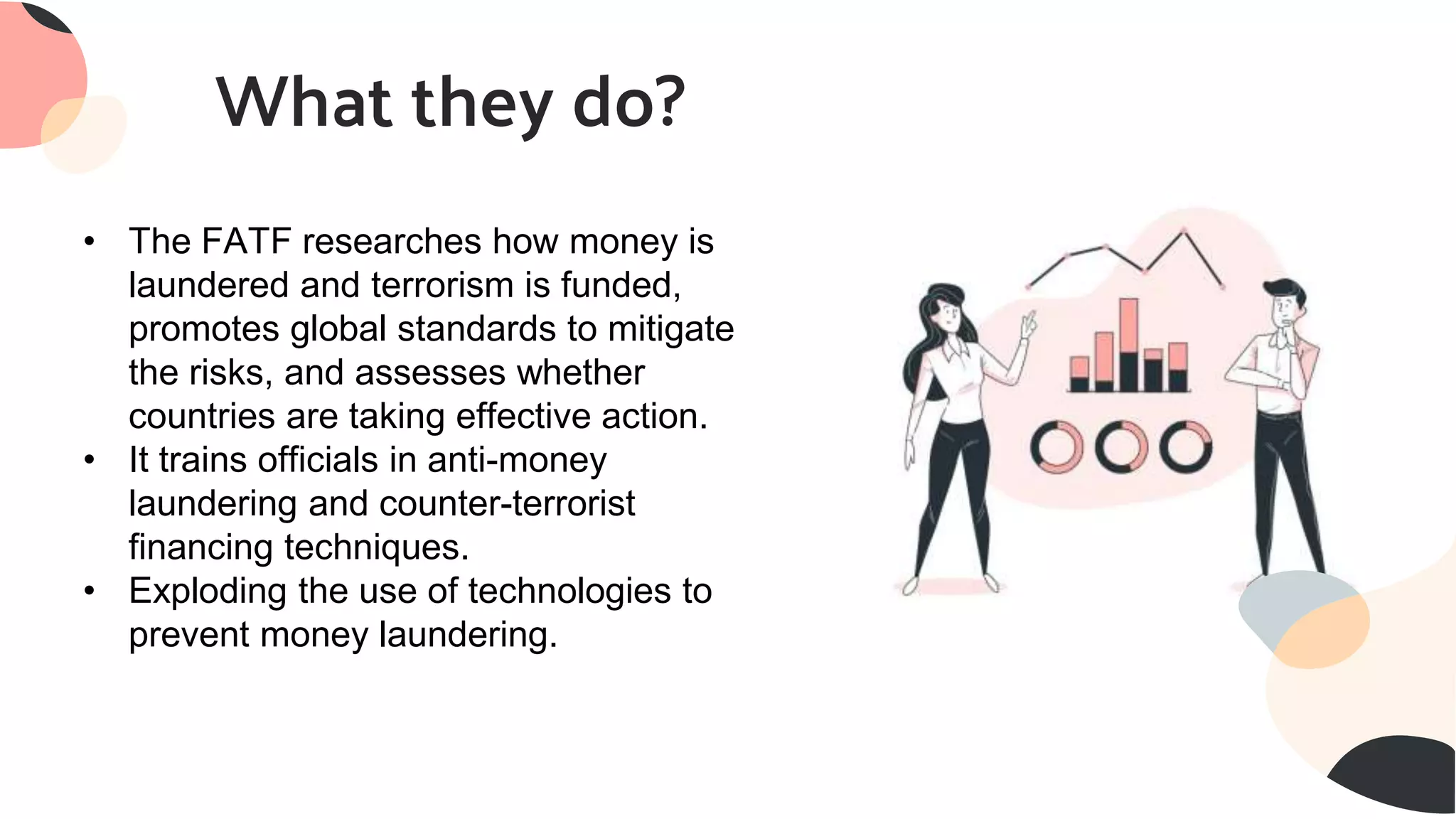 What they do?

• The FATF researches how money is laundered and terrorism is funded, promotes global standards to mitigate the risks, and assesses whether countries are taking effective action.
• It trains officials in anti-money laundering and counter-terrorist financing techniques.
• Exploding the use of technologies to prevent money laundering.